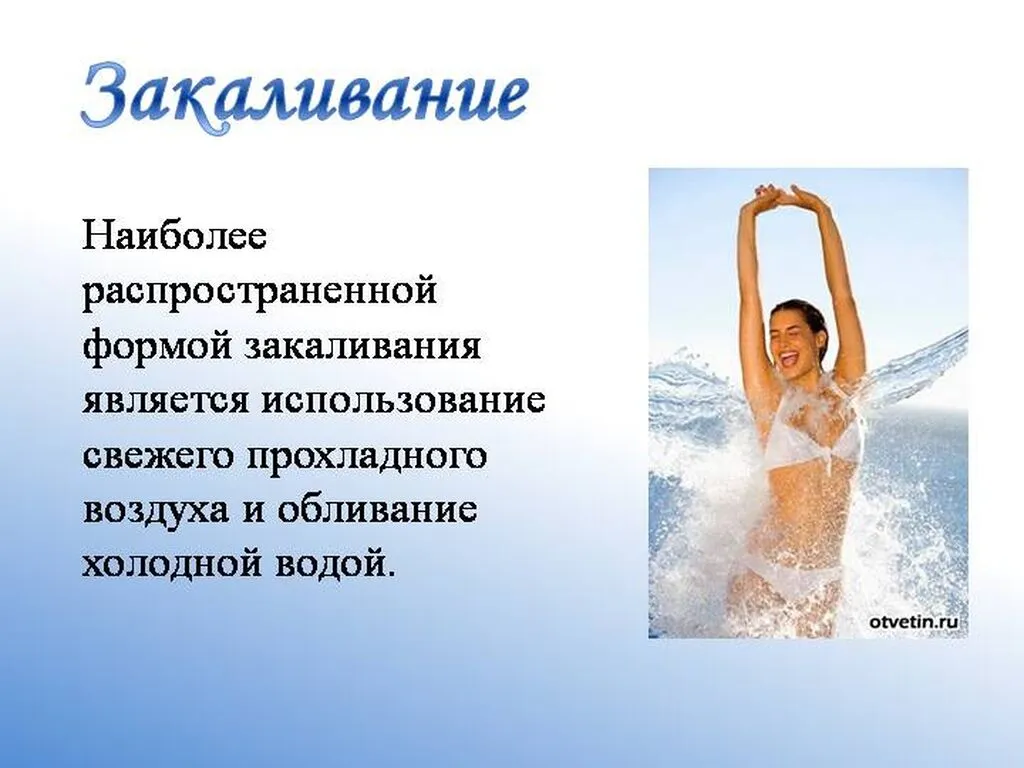 Закаливание

Наиболее распространенной формой закаливания является использование свежего прохладного воздуха и обливание холодной водой.

otvetin.ru